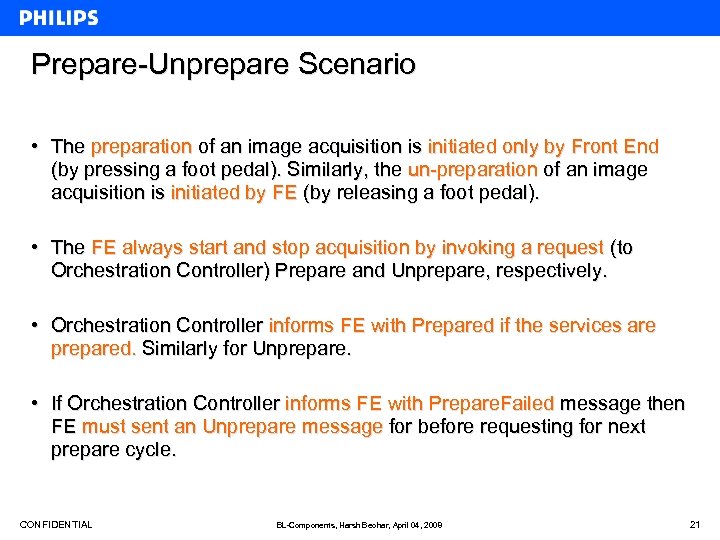 PHILIPS

Prepare-Unprepare Scenario

• The preparation of an image acquisition is initiated only by Front End (by pressing a foot pedal). Similarly, the un-preparation of an image acquisition is initiated by FE (by releasing a foot pedal).

• The FE always start and stop acquisition by invoking a request (to Orchestration Controller) Prepare and Unprepare, respectively.

• Orchestration Controller informs FE with Prepared if the services are prepared. Similarly for Unprepare.

• If Orchestration Controller informs FE with PrepareFailed message then FE must sent an Unprepare message for before requesting for next prepare cycle.

CONFIDENTIAL

BL-Components, Harsh Beohar, April 04, 2009

21